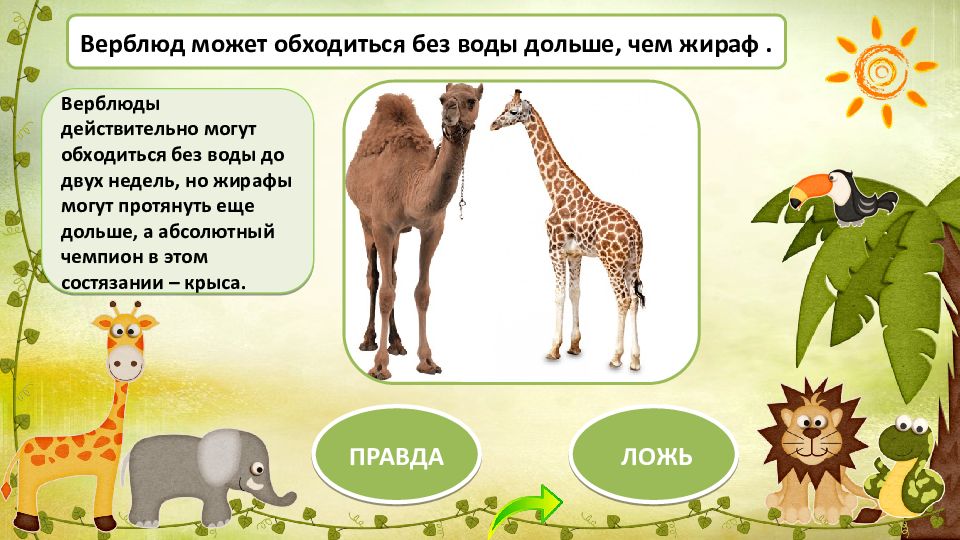 Верблюд может обходиться без воды дольше, чем жираф .

Верблюды действительно могут обходиться без воды до двух недель, но жирафы могут протянуть еще дольше, а абсолютный чемпион в этом состязании – крыса.

ПРАВДА

ЛОЖЬ